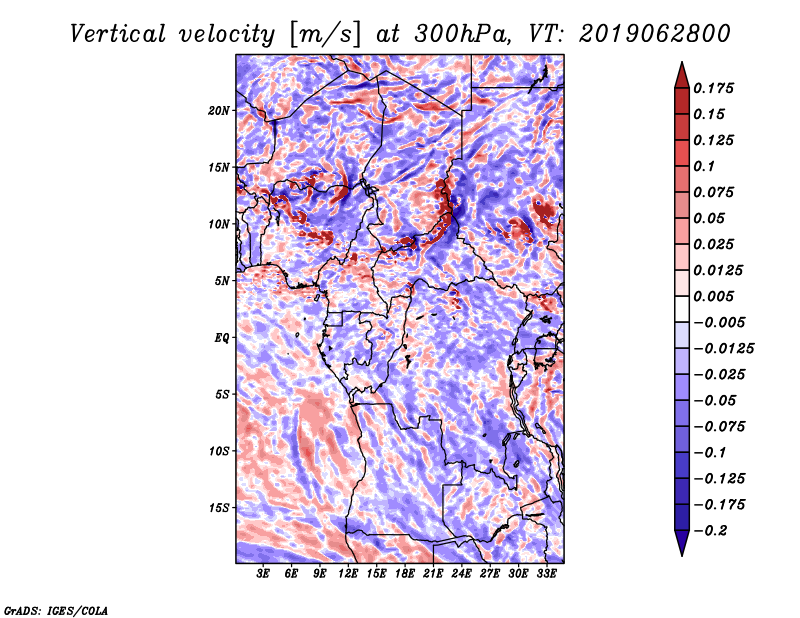 Vertical velocity [m/s] at 300hPa, VT: 2019062800

20N
15N
10N
5N
EQ
5S
10S
15S

3E 6E 9E 12E 15E 18E 21E 24E 27E 30E 33E

0.175
0.15
0.125
0.1
0.075
0.05
0.025
0.0125
0.005
−0.005
−0.0125
−0.025
−0.05
−0.075
−0.1
−0.125
−0.175
−0.2

GrADS: IGES/COLA